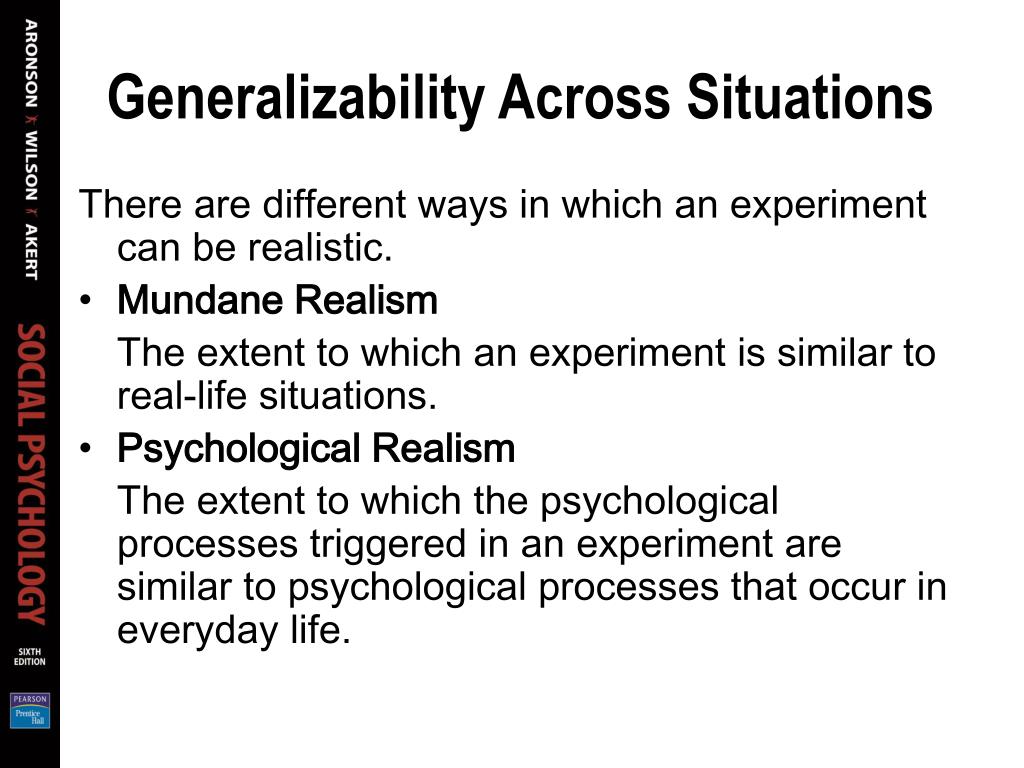 ARONSON WILSON AKERT

SOCIAL PSYCHOLOGY

SIXTH EDITION

PEARSON Prentice Hall

Generalizability Across Situations

There are different ways in which an experiment can be realistic.

• Mundane Realism

The extent to which an experiment is similar to real-life situations.

• Psychological Realism

The extent to which the psychological processes triggered in an experiment are similar to psychological processes that occur in everyday life.